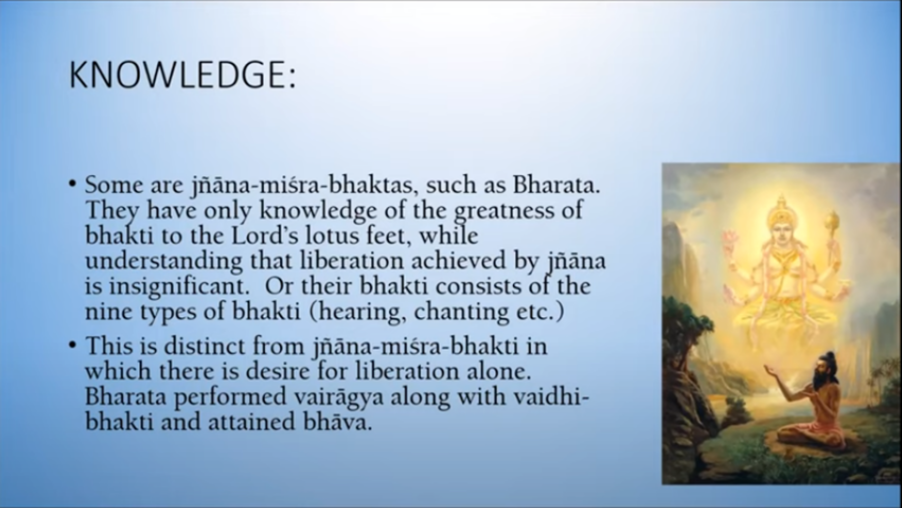 KNOWLEDGE:

• Some are jñāna-miśra-bhaktas, such as Bharata. They have only knowledge of the greatness of bhakti to the Lord's lotus feet, while understanding that liberation achieved by jñāna is insignificant. Or their bhakti consists of the nine types of bhakti (hearing, chanting etc.)

• This is distinct from jñāna-miśra-bhakti in which there is desire for liberation alone. Bharata performed vairāgya along with vaidhi-bhakti and attained bhāva.